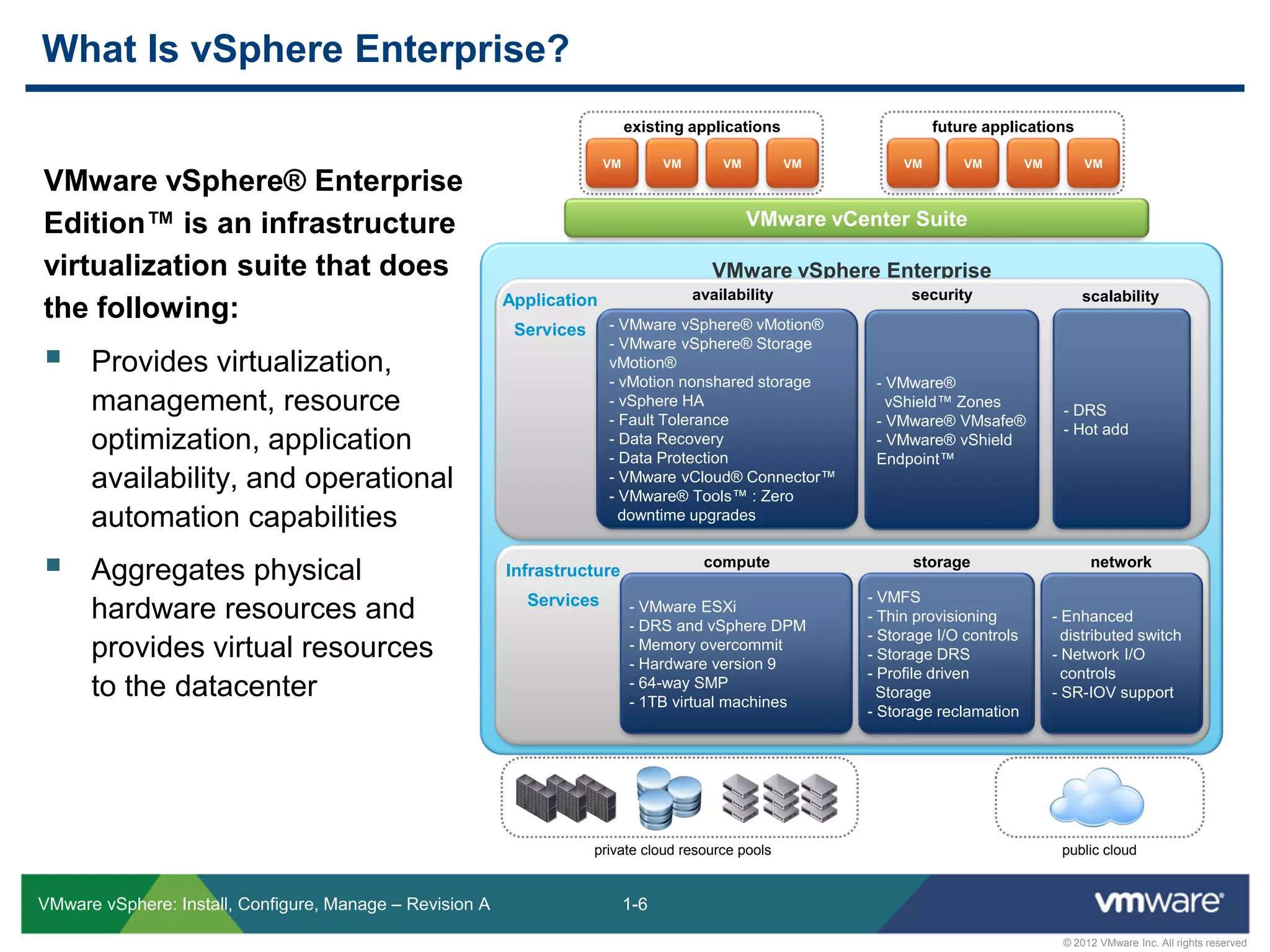 What Is vSphere Enterprise?

VMware vSphere® Enterprise Edition™ is an infrastructure virtualization suite that does the following:

▪ Provides virtualization, management, resource optimization, application availability, and operational automation capabilities

▪ Aggregates physical hardware resources and provides virtual resources to the datacenter

existing applications

VM VM VM VM

future applications

VM VM VM VM

VMware vCenter Suite

VMware vSphere Enterprise

Application Services

availability

- VMware vSphere® vMotion®
- VMware vSphere® Storage vMotion®
- vMotion nonshared storage
- vSphere HA
- Fault Tolerance
- Data Recovery
- Data Protection
- VMware vCloud® Connector™
- VMware® Tools™ : Zero downtime upgrades

security

- VMware® vShield™ Zones
- VMware® VMsafe®
- VMware® vShield Endpoint™

scalability

- DRS
- Hot add

Infrastructure Services

compute

- VMware ESXi
- DRS and vSphere DPM
- Memory overcommit
- Hardware version 9
- 64-way SMP
- 1TB virtual machines

storage

- VMFS
- Thin provisioning
- Storage I/O controls
- Storage DRS
- Profile driven Storage
- Storage reclamation

network

- Enhanced distributed switch
- Network I/O controls
- SR-IOV support

private cloud resource pools

public cloud

VMware vSphere: Install, Configure, Manage – Revision A

1-6

vmware®

© 2012 VMware Inc. All rights reserved